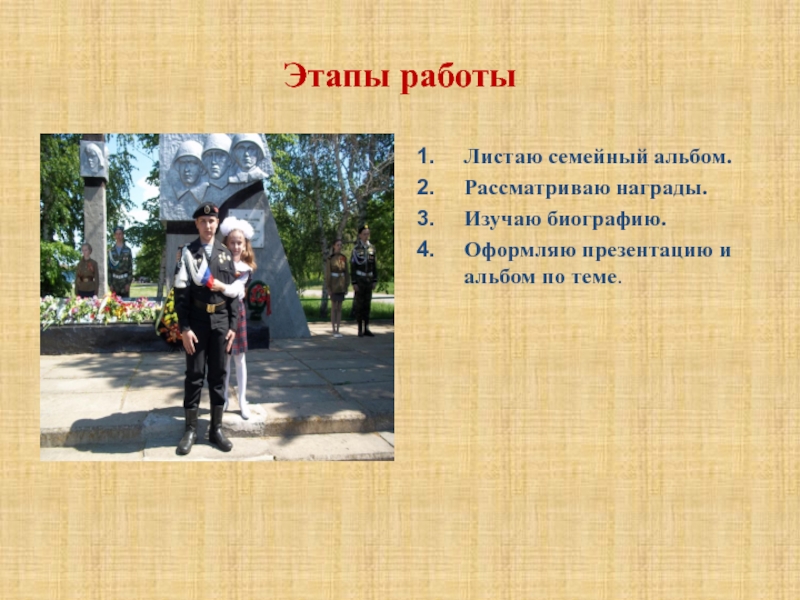 Этапы работы

1. Листаю семейный альбом.
2. Рассматриваю награды.
3. Изучаю биографию.
4. Оформляю презентацию и альбом по теме.